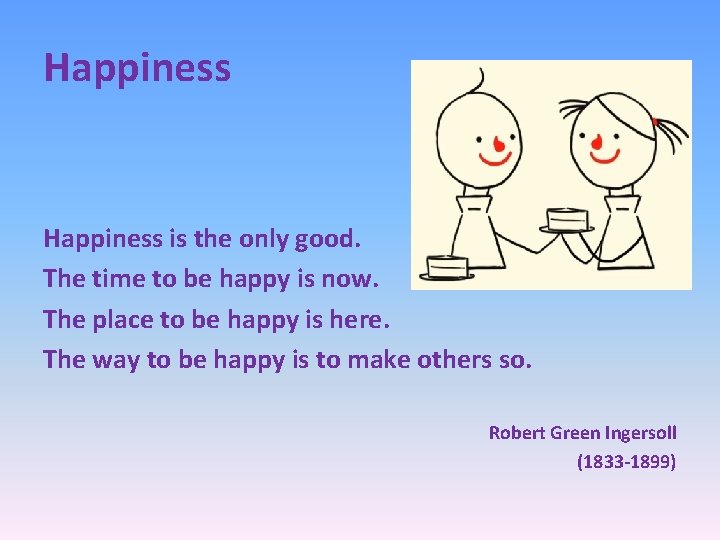 Happiness

Happiness is the only good.
The time to be happy is now.
The place to be happy is here.
The way to be happy is to make others so.

Robert Green Ingersoll
(1833-1899)